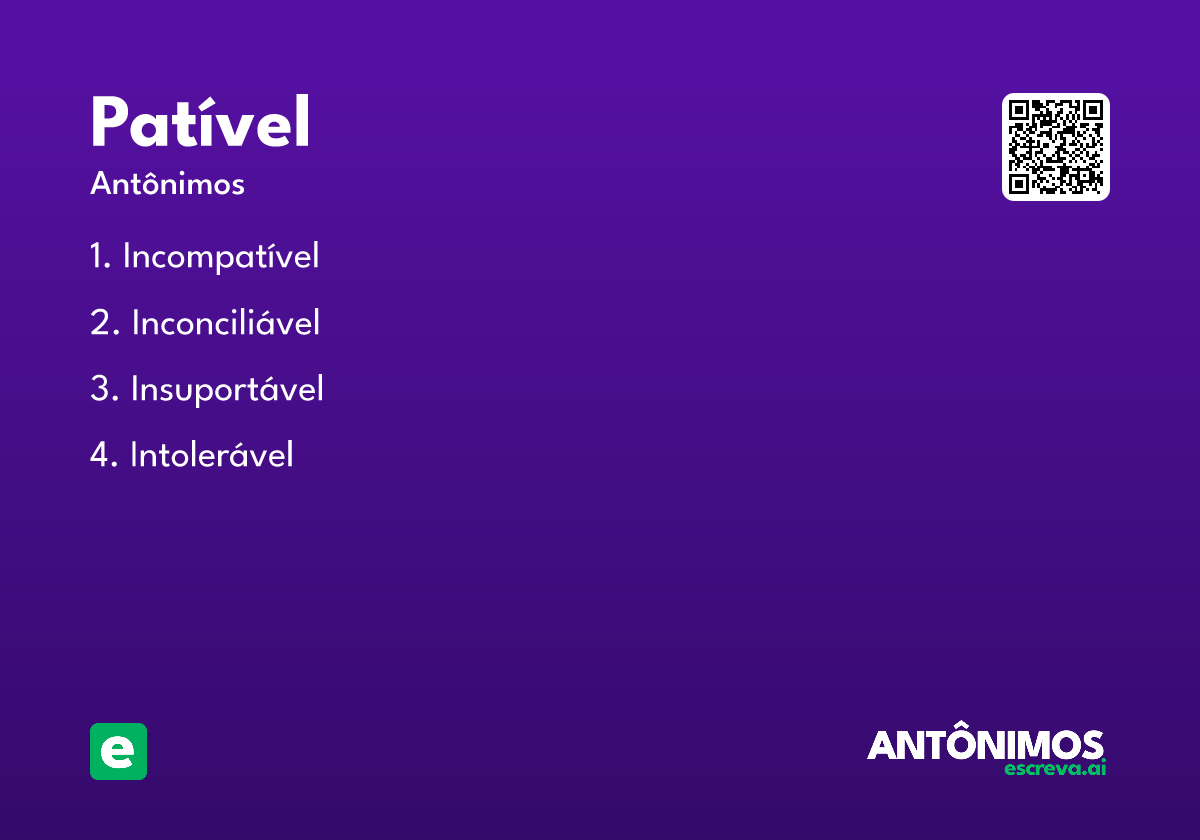 Patível

Antônimos

1. Incompatível

2. Inconciliável

3. Insuportável

4. Intolerável

e

ANTÔNIMOS
escreva.ai